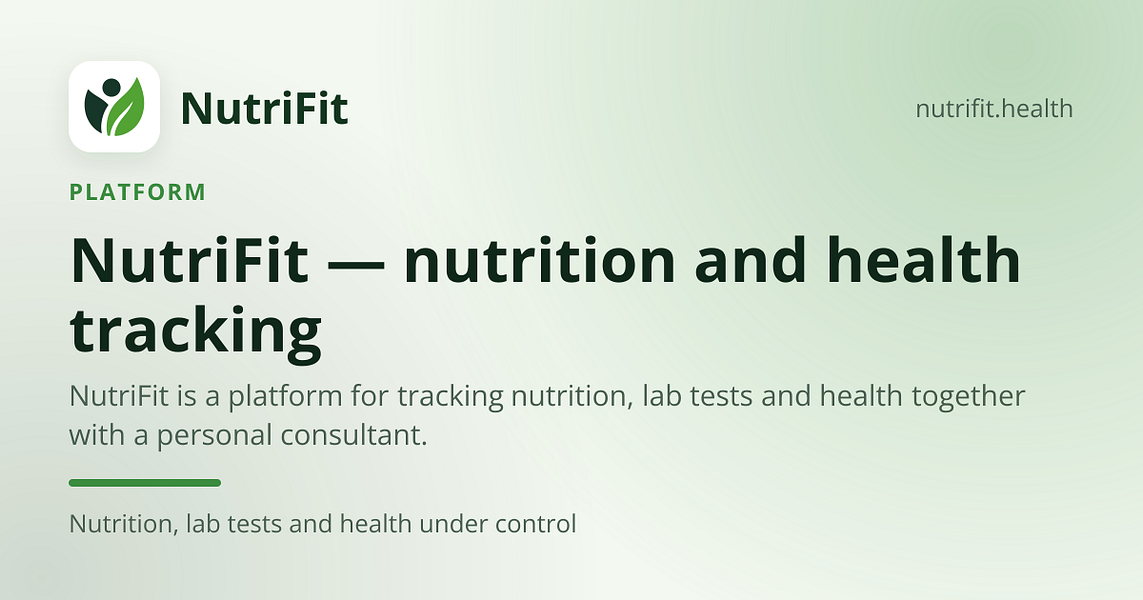 NutriFit

nutrifit.health

PLATFORM

NutriFit — nutrition and health tracking

NutriFit is a platform for tracking nutrition, lab tests and health together with a personal consultant.

Nutrition, lab tests and health under control